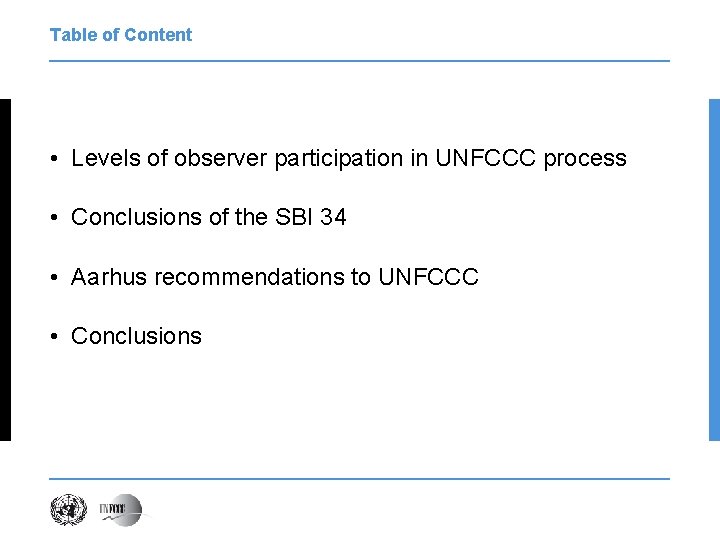 Table of Content

• Levels of observer participation in UNFCCC process

• Conclusions of the SBI 34

• Aarhus recommendations to UNFCCC

• Conclusions

UNFCCC